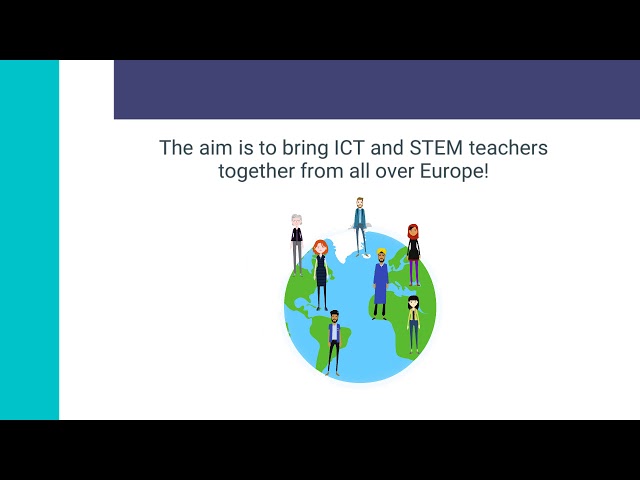 The aim is to bring ICT and STEM teachers together from all over Europe!